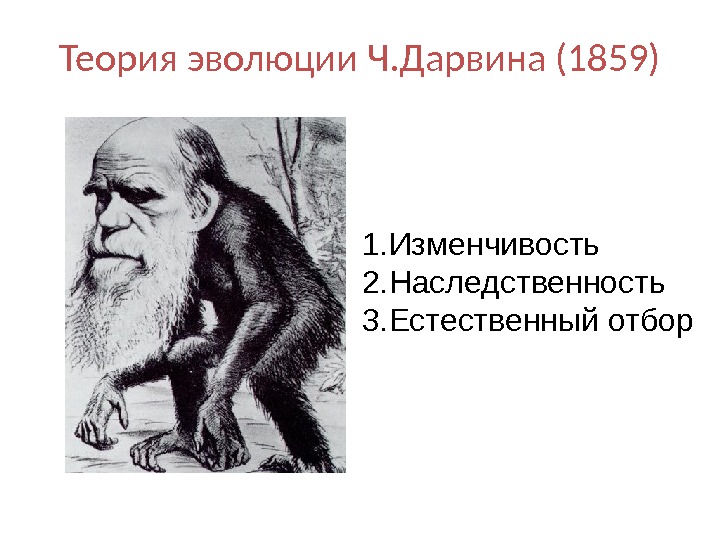 Теория эволюции Ч.Дарвина (1859)

1.Изменчивость
2.Наследственность
3.Естественный отбор